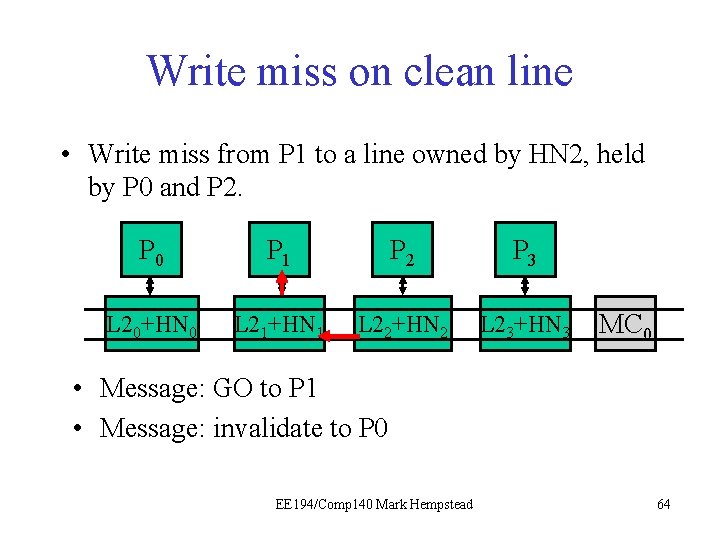 Write miss on clean line

• Write miss from P1 to a line owned by HN2, held by P0 and P2.

$P_0$ $P_1$ $P_2$ $P_3$

$L2_0+HN_0$ $L2_1+HN_1$ $L2_2+HN_2$ $L2_3+HN_3$ $MC_0$

• Message: GO to P1
• Message: invalidate to P0

EE194/Comp140 Mark Hempstead

64